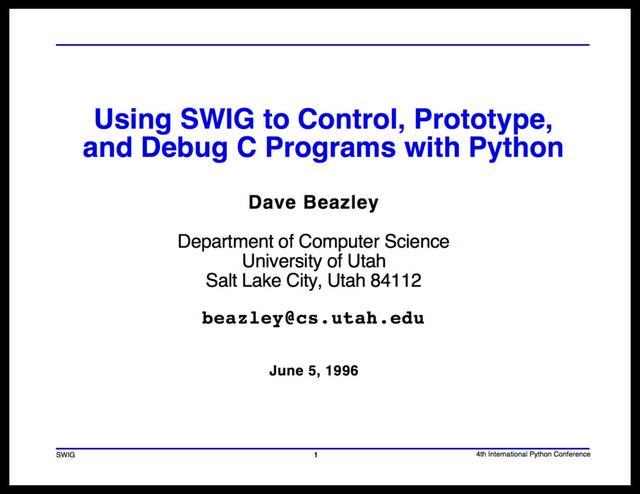 Using SWIG to Control, Prototype, and Debug C Programs with Python

Dave Beazley

Department of Computer Science
University of Utah
Salt Lake City, Utah 84112

beazley@cs.utah.edu

June 5, 1996

SWIG

1

4th International Python Conference